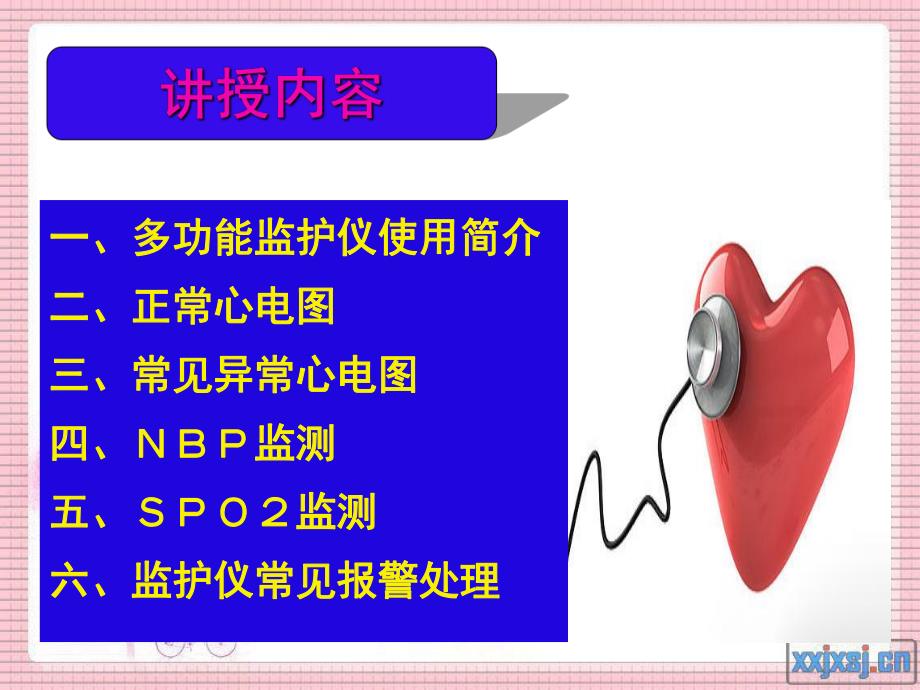 讲授内容

一、多功能监护仪使用简介
二、正常心电图
三、常见异常心电图
四、ＮＢＰ监测
五、ＳＰＯ２监测
六、监护仪常见报警处理

xxjxsj.cn